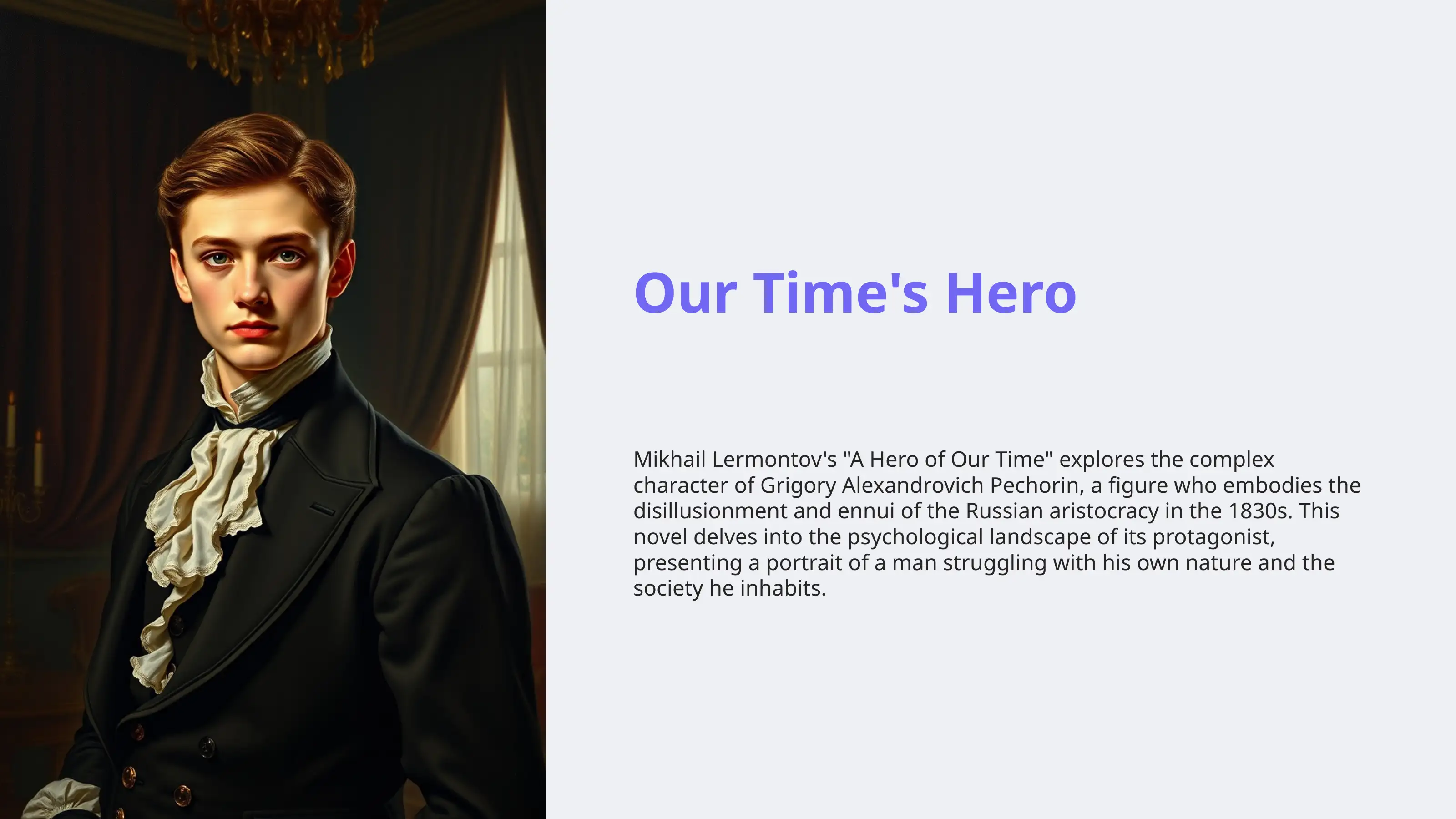 Our Time's Hero

Mikhail Lermontov's "A Hero of Our Time" explores the complex character of Grigory Alexandrovich Pechorin, a figure who embodies the disillusionment and ennui of the Russian aristocracy in the 1830s. This novel delves into the psychological landscape of its protagonist, presenting a portrait of a man struggling with his own nature and the society he inhabits.